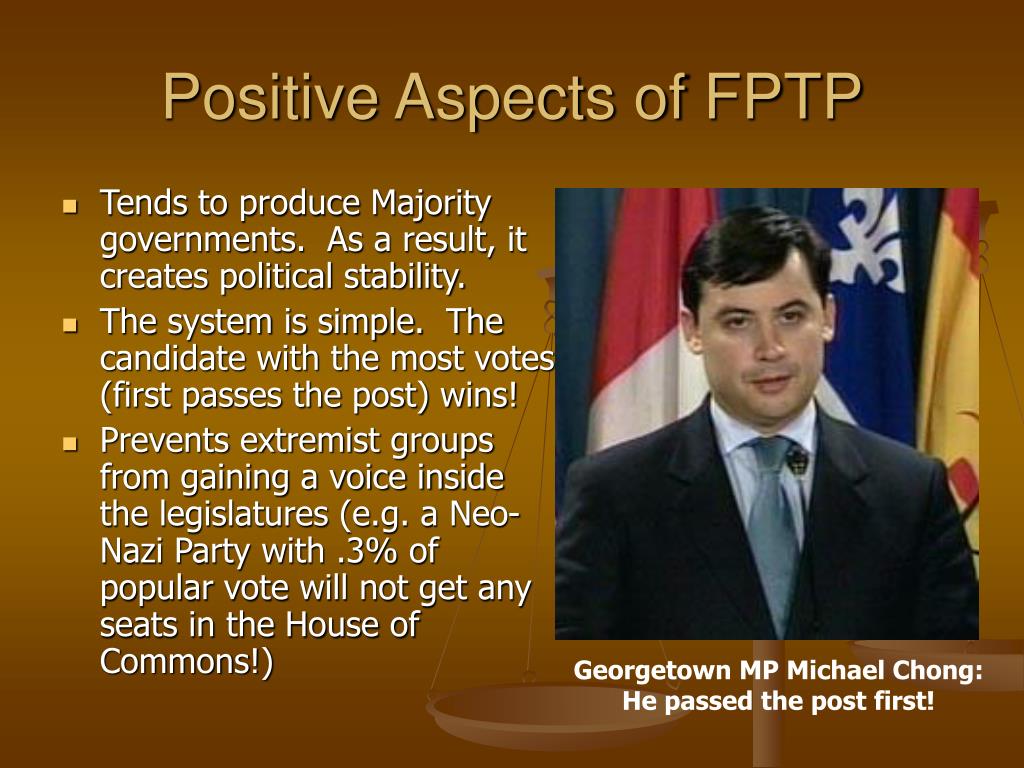 Positive Aspects of FPTP

- Tends to produce Majority governments. As a result, it creates political stability.
- The system is simple. The candidate with the most votes (first passes the post) wins!
- Prevents extremist groups from gaining a voice inside the legislatures (e.g. a Neo-Nazi Party with .3% of popular vote will not get any seats in the House of Commons!)

Georgetown MP Michael Chong: He passed the post first!